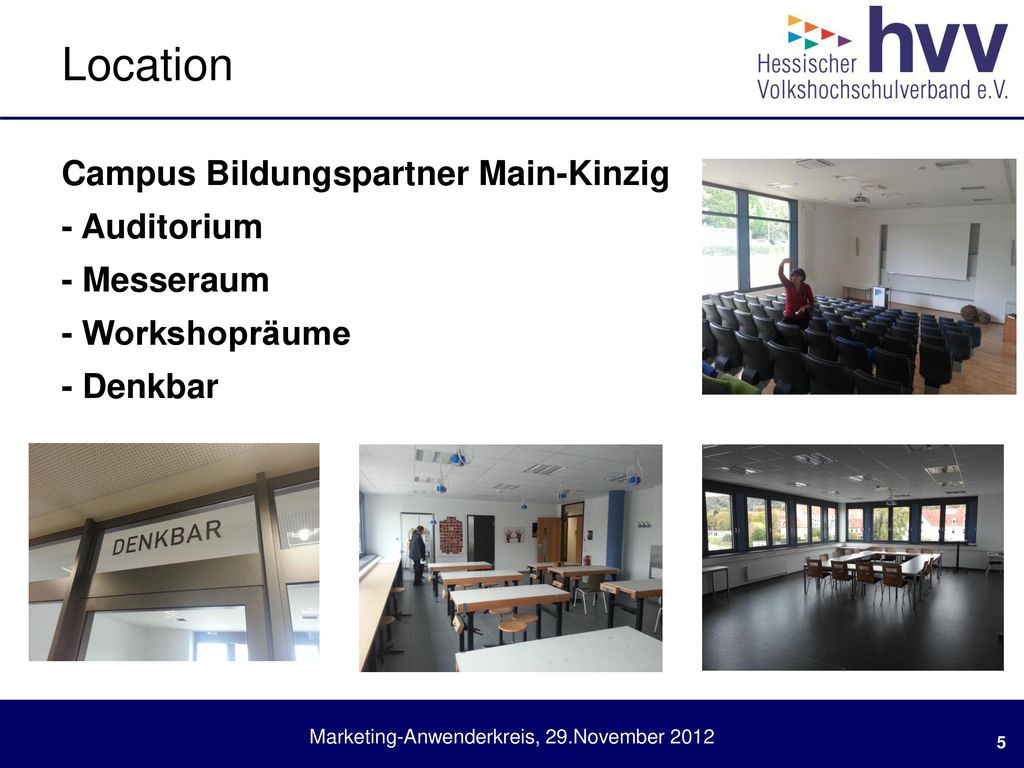 Location

hvv
Hessischer
Volkshochschulverband e.V.

Campus Bildungspartner Main-Kinzig

- Auditorium

- Messeraum

- Workshopräume

- Denkbar

DENKBAR

Marketing-Anwenderkreis, 29.November 2012

5